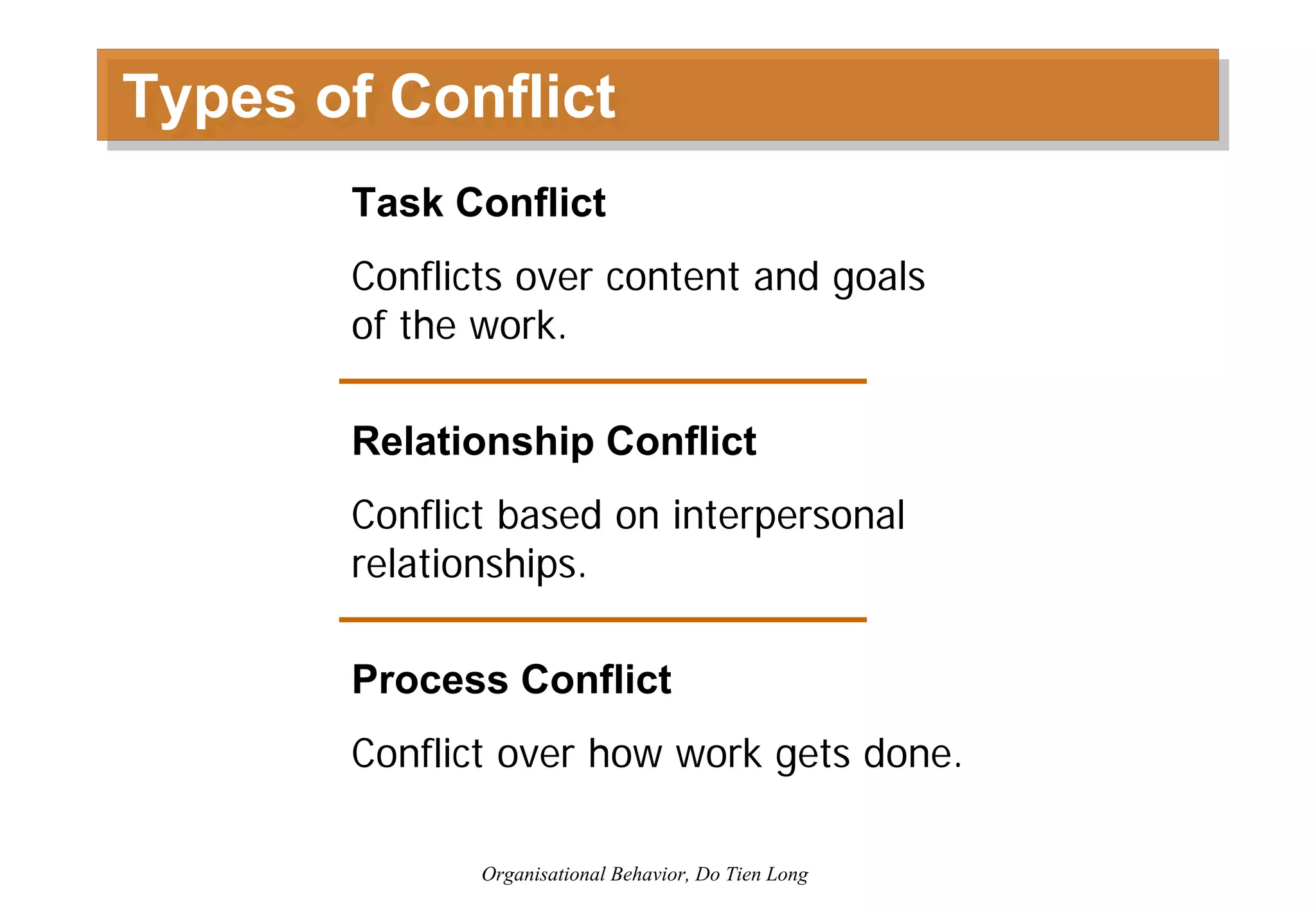 Types of Conflict

Task Conflict

Conflicts over content and goals of the work.

Relationship Conflict

Conflict based on interpersonal relationships.

Process Conflict

Conflict over how work gets done.

Organisational Behavior, Do Tien Long